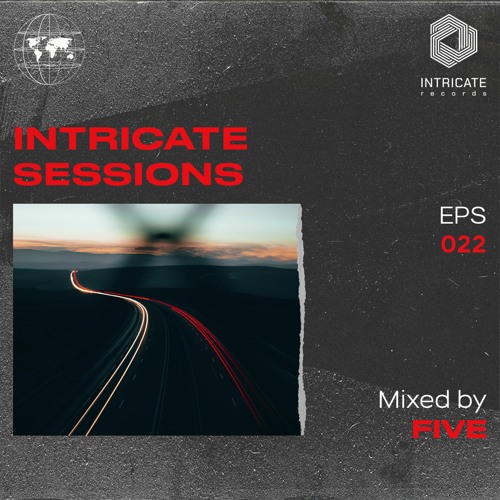 INTRICATE
records

INTRICATE
SESSIONS

EPS
022

Mixed by
FIVE